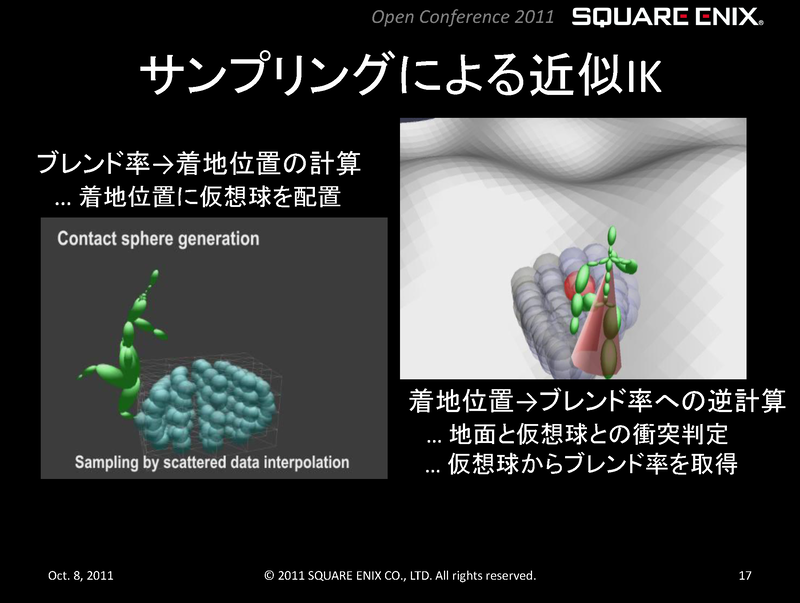 Open Conference 2011 SQUARE ENIX.

サンプリングによる近似IK

ブレンド率→着地位置の計算
… 着地位置に仮想球を配置

Contact sphere generation

Sampling by scattered data interpolation

着地位置→ブレンド率への逆計算
… 地面と仮想球との衝突判定
… 仮想球からブレンド率を取得

Oct. 8, 2011

© 2011 SQUARE ENIX CO., LTD. All rights reserved.

17